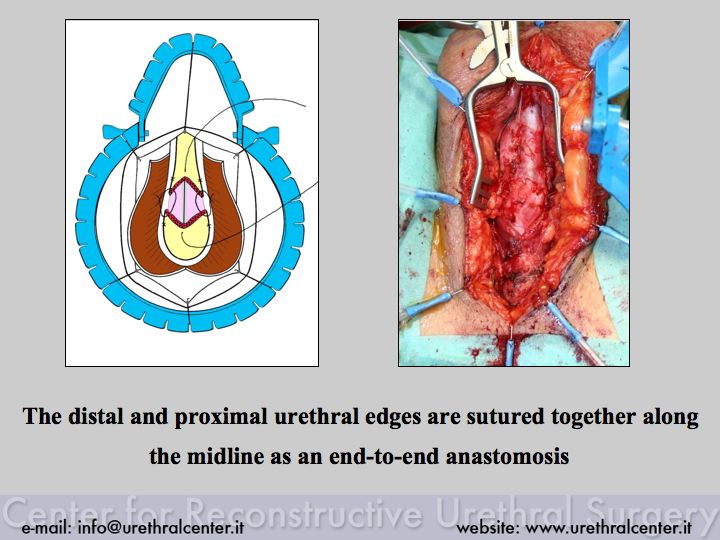 The distal and proximal urethral edges are sutured together along the midline as an end-to-end anastomosis

Center for Reconstructive Urethral Surgery

e-mail: info@urethralcenter.it

website: www.urethralcenter.it